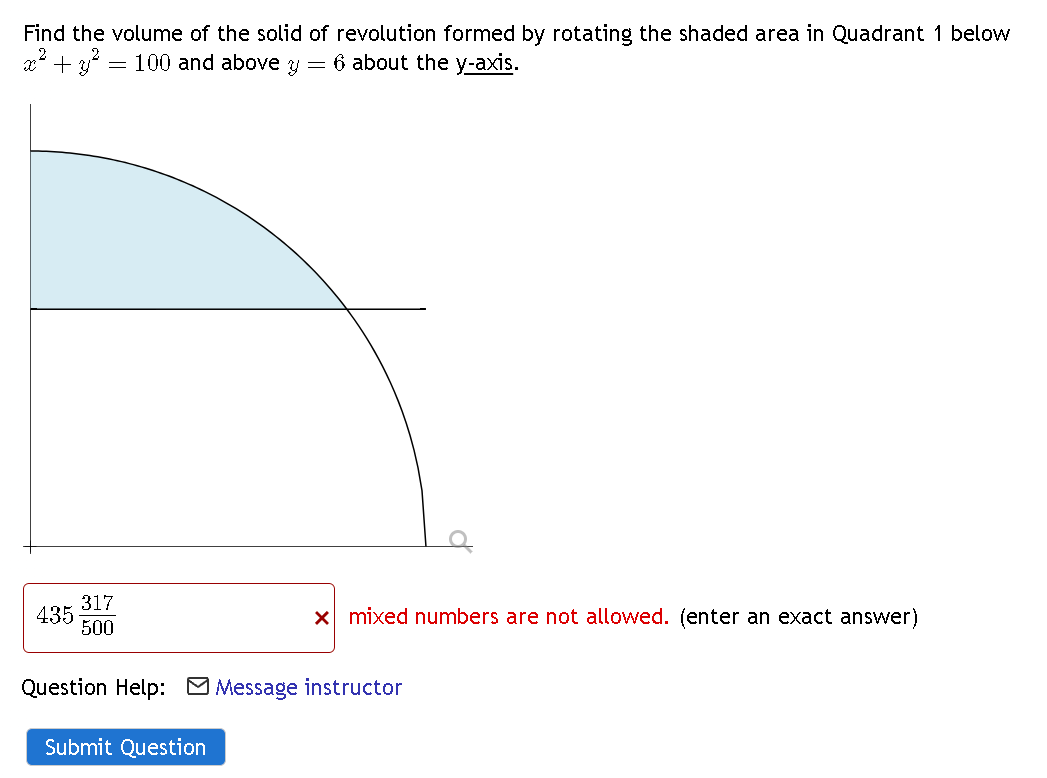 Find the volume of the solid of revolution formed by rotating the shaded area in Quadrant 1 below $x^2 + y^2 = 100$ and above $y = 6$ about the y-axis.

$435\frac{317}{500}$

× mixed numbers are not allowed. (enter an exact answer)

Question Help: Message instructor

Submit Question